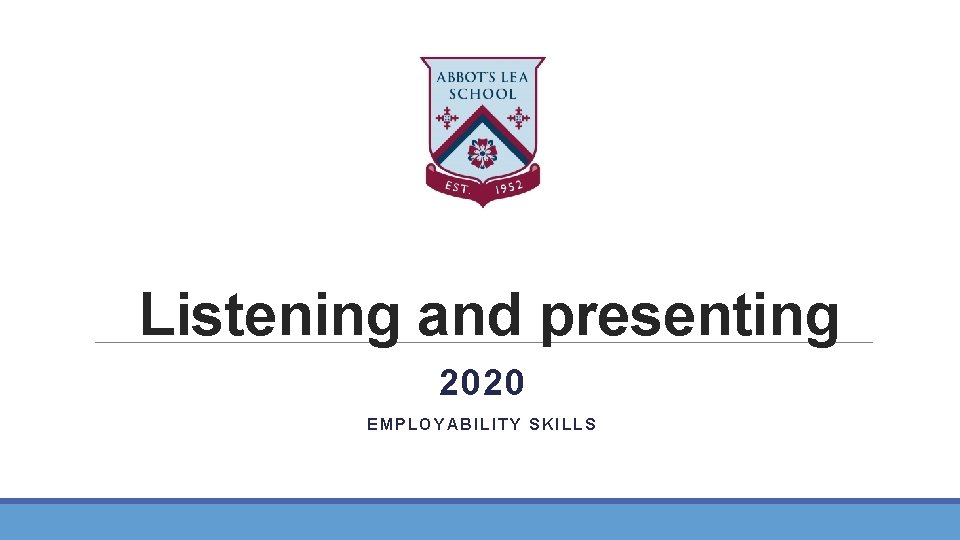 ABBOT'S LEA SCHOOL

EST. 1952

Listening and presenting

2020

EMPLOYABILITY SKILLS